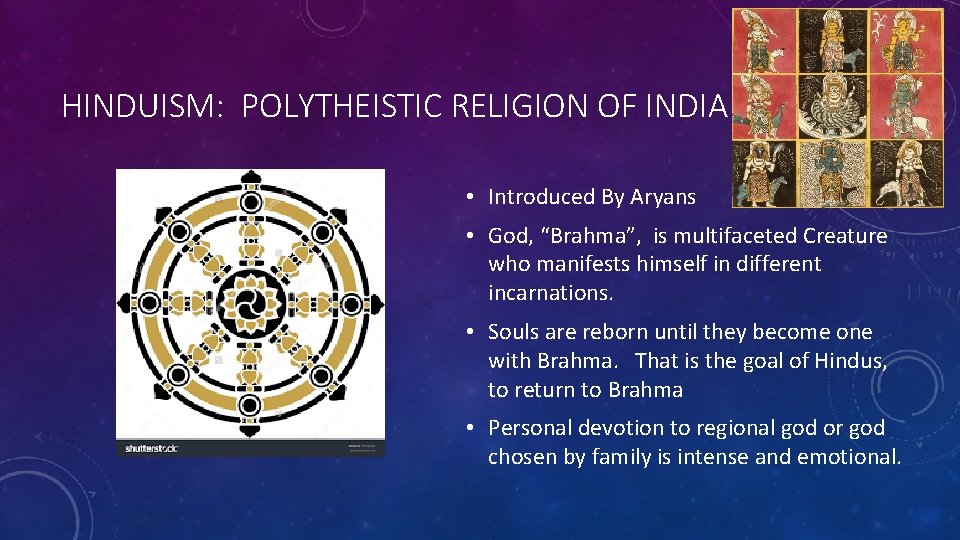 HINDUISM: POLYTHEISTIC RELIGION OF INDIA

shutterstock

• Introduced By Aryans

• God, “Brahma”, is multifaceted Creature who manifests himself in different incarnations.

• Souls are reborn until they become one with Brahma. That is the goal of Hindus, to return to Brahma

• Personal devotion to regional god or god chosen by family is intense and emotional.